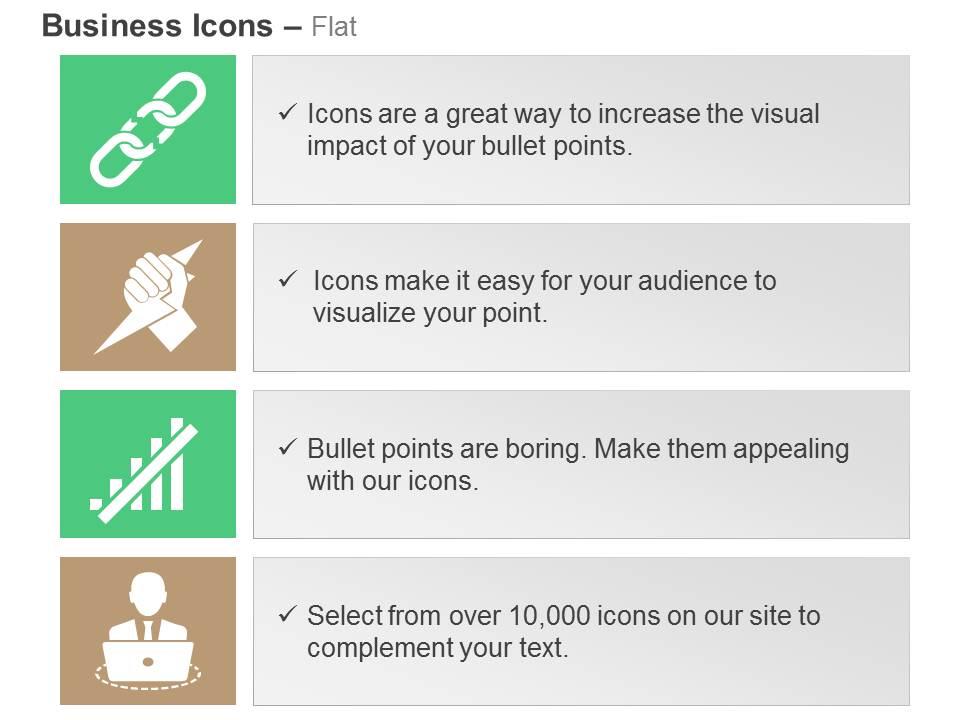 Business Icons – Flat

✓ Icons are a great way to increase the visual impact of your bullet points.

✓ Icons make it easy for your audience to visualize your point.

✓ Bullet points are boring. Make them appealing with our icons.

✓ Select from over 10,000 icons on our site to complement your text.